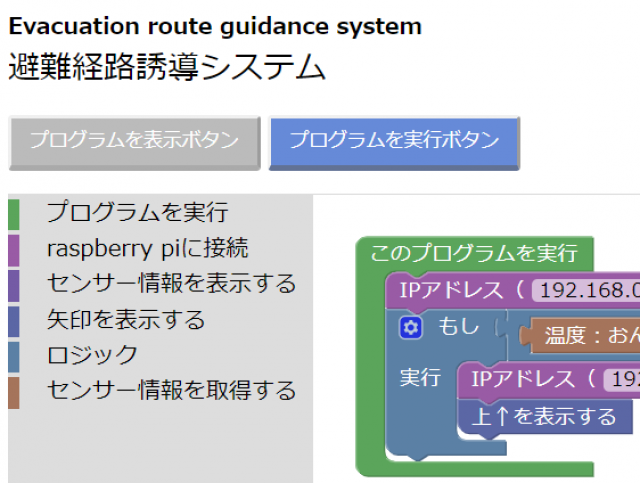 Evacuation route guidance system
避難経路誘導システム

プログラムを表示ボタン
プログラムを実行ボタン

プログラムを実行
raspberry piに接続
センサー情報を表示する
矢印を表示する
ロジック
センサー情報を取得する

このプログラムを実行
IPアドレス（ 192.168.0
もし
温度：おん
実行
IPアドレス（ 192
上↑を表示する